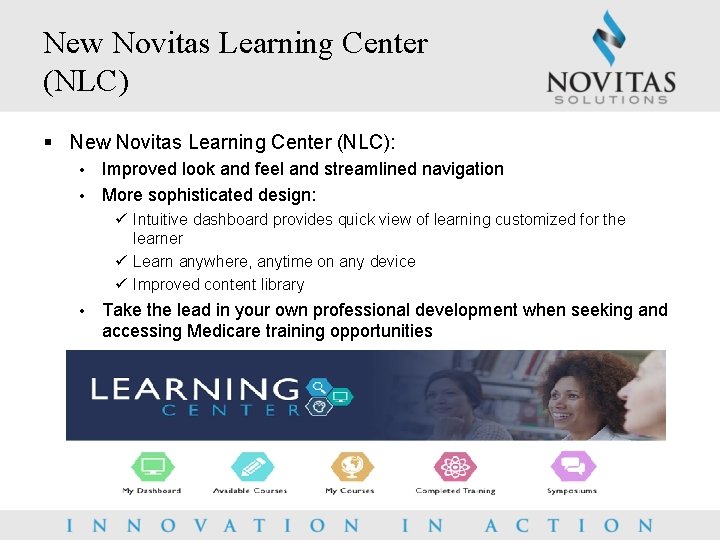 New Novitas Learning Center (NLC)

NOVITAS SOLUTIONS

▪ New Novitas Learning Center (NLC):
• Improved look and feel and streamlined navigation
• More sophisticated design:
✓ Intuitive dashboard provides quick view of learning customized for the learner
✓ Learn anywhere, anytime on any device
✓ Improved content library
• Take the lead in your own professional development when seeking and accessing Medicare training opportunities

LEARNING CENTER

My Dashboard
Available Courses
My Courses
Completed Training
Symposiums

INNOVATION IN ACTION